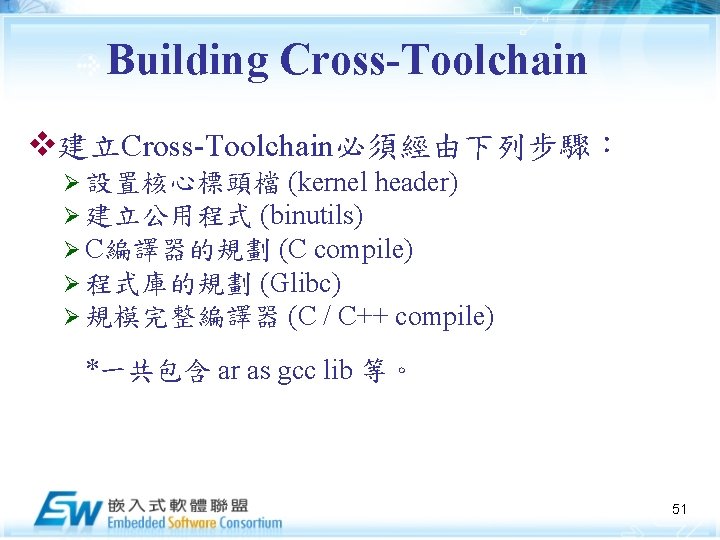 Building Cross-Toolchain

❖建立Cross-Toolchain必須經由下列步驟：
➢設置核心標頭檔 (kernel header)
➢建立公用程式 (binutils)
➢C編譯器的規劃 (C compile)
➢程式庫的規劃 (Glibc)
➢規模完整編譯器 (C / C++ compile)

*一共包含 ar as gcc lib 等。

ESW 嵌入式軟體聯盟 Embedded Software Consortium

51